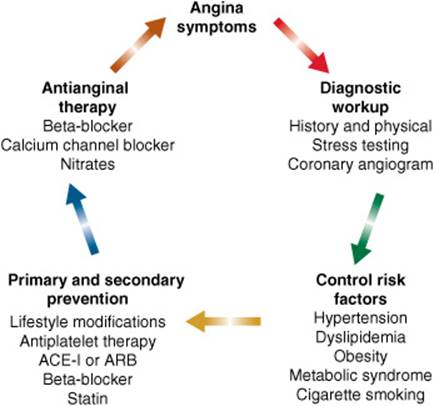 Angina symptoms

Diagnostic workup
History and physical
Stress testing
Coronary angiogram

Control risk factors
Hypertension
Dyslipidemia
Obesity
Metabolic syndrome
Cigarette smoking

Primary and secondary prevention
Lifestyle modifications
Antiplatelet therapy
ACE-I or ARB
Beta-blocker
Statin

Antianginal therapy
Beta-blocker
Calcium channel blocker
Nitrates